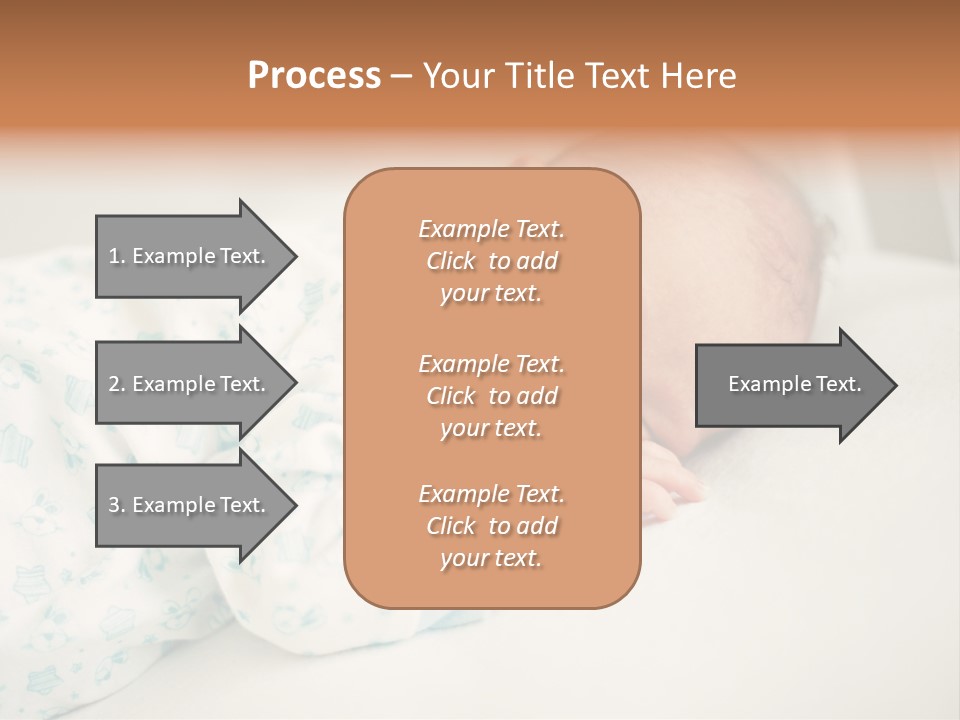 Process – Your Title Text Here

1. Example Text.

2. Example Text.

3. Example Text.

Example Text. Click to add your text.

Example Text. Click to add your text.

Example Text. Click to add your text.

Example Text.